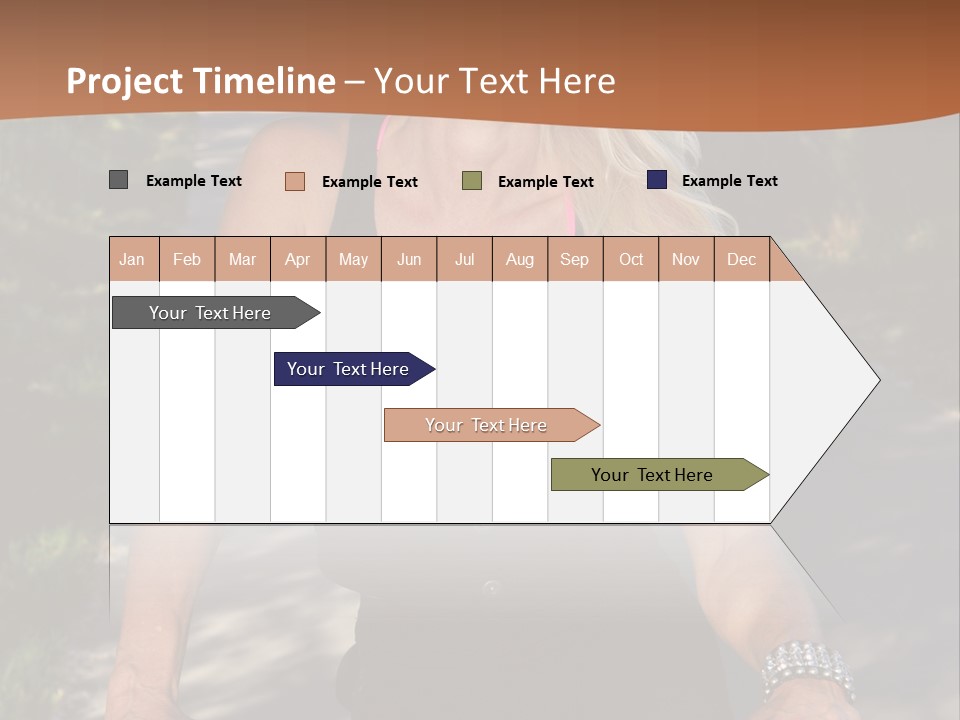 Project Timeline – Your Text Here

Example Text Example Text Example Text Example Text

| Jan | Feb | Mar | Apr | May | Jun | Jul | Aug | Sep | Oct | Nov | Dec |
|---|---|---|---|---|---|---|---|---|---|---|---|

Your Text Here

Your Text Here

Your Text Here

Your Text Here